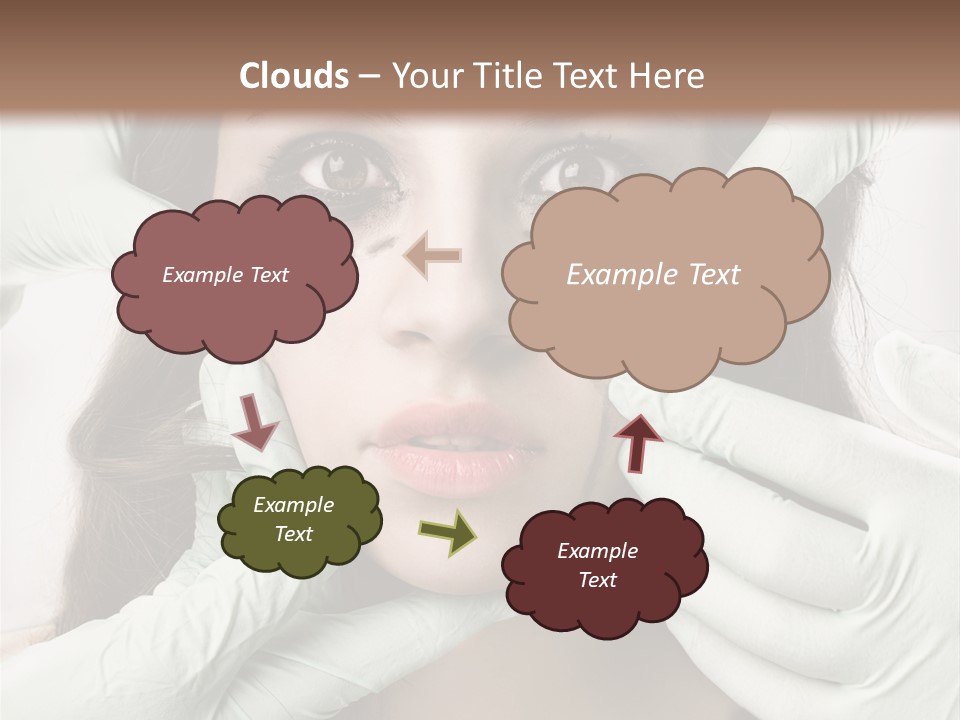 Clouds – Your Title Text Here

Example Text

Example Text

Example Text

Example Text